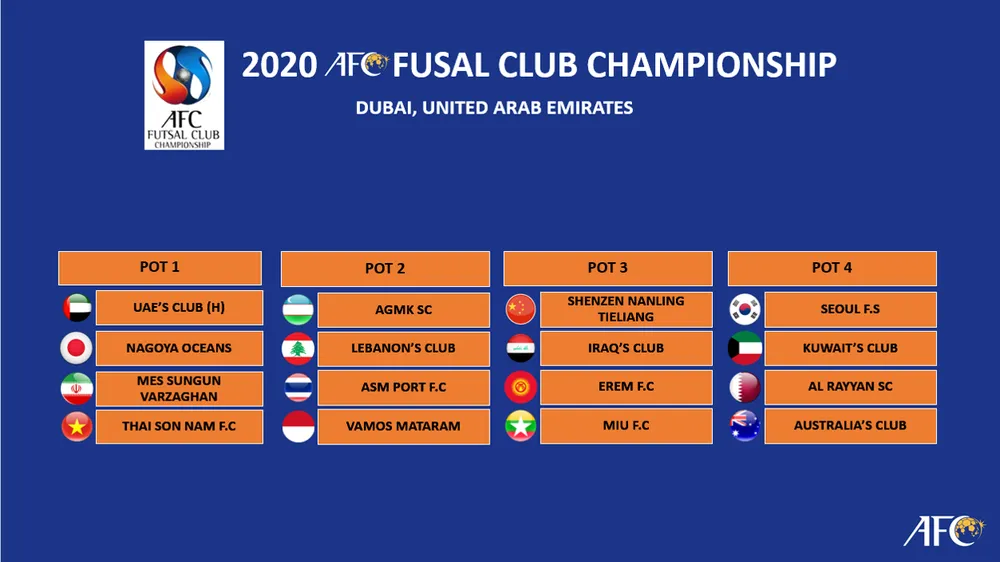 AFC
FUTSAL CLUB
CHAMPIONSHIP

2020 AFC FUSAL CLUB CHAMPIONSHIP
DUBAI, UNITED ARAB EMIRATES

| POT 1 | POT 2 | POT 3 | POT 4 |
|---|---|---|---|
| UAE'S CLUB (H) | AGMK SC | SHENZEN NANLING TIELIANG | SEOUL F.S |
| NAGOYA OCEANS | LEBANON'S CLUB | IRAQ'S CLUB | KUWAIT'S CLUB |
| MES SUNGUN VARZAGHAN | ASM PORT F.C | EREM F.C | AL RAYYAN SC |
| THAI SON NAM F.C | VAMOS MATARAM | MIU F.C | AUSTRALIA'S CLUB |

AFC